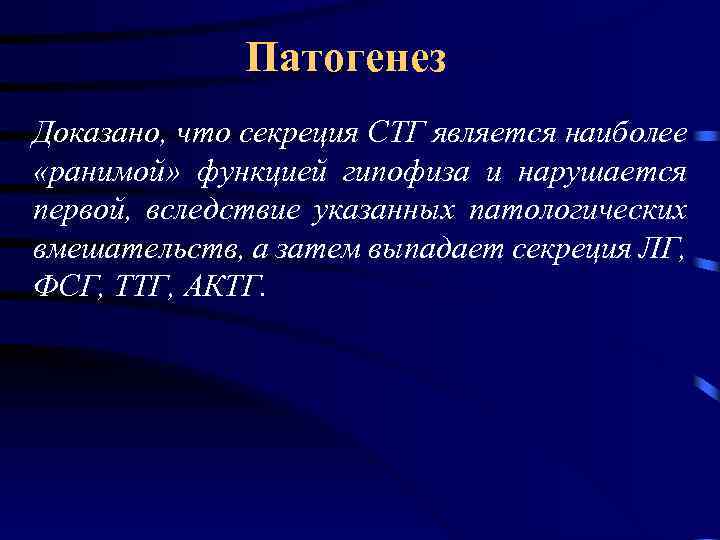 Патогенез

Доказано, что секреция СТГ является наиболее «ранимой» функцией гипофиза и нарушается первой, вследствие указанных патологических вмешательств, а затем выпадает секреция ЛГ, ФСГ, ТТГ, АКТГ.